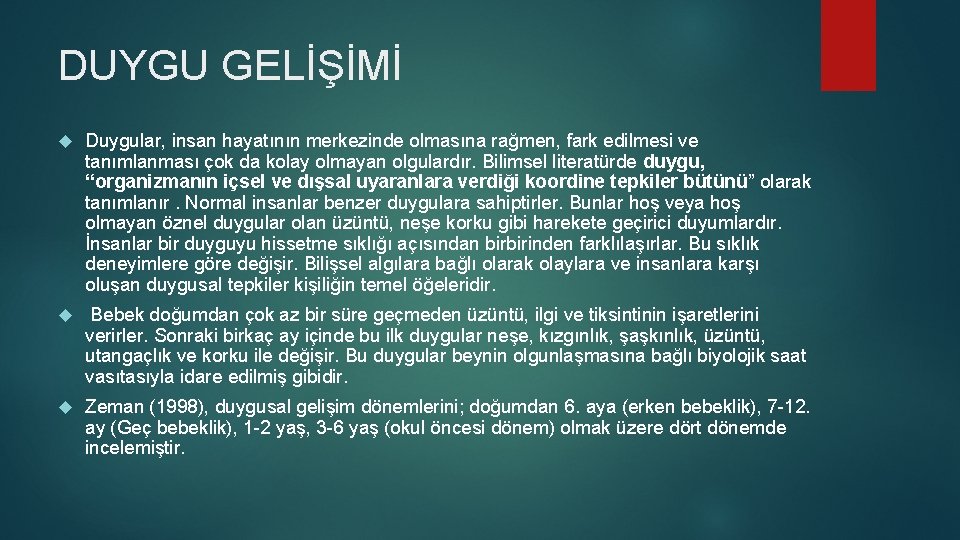 DUYGU GELİŞİMİ

Duygular, insan hayatının merkezinde olmasına rağmen, fark edilmesi ve tanımlanması çok da kolay olmayan olgulardır. Bilimsel literatürde duygu, “organizmanın içsel ve dışsal uyaranlara verdiği koordine tepkiler bütünü” olarak tanımlanır . Normal insanlar benzer duygulara sahiptirler. Bunlar hoş veya hoş olmayan öznel duygular olan üzüntü, neşe korku gibi harekete geçirici duyumlardır. İnsanlar bir duyguyu hissetme sıklığı açısından birbirinden farklılaşırlar. Bu sıklık deneyimlere göre değişir. Bilişsel algılara bağlı olarak olaylara ve insanlara karşı oluşan duygusal tepkiler kişiliğin temel öğeleridir.

Bebek doğumdan çok az bir süre geçmeden üzüntü, ilgi ve tiksintinin işaretlerini verirler. Sonraki birkaç ay içinde bu ilk duygular neşe, kızgınlık, şaşkınlık, üzüntü, utangaçlık ve korku ile değişir. Bu duygular beynin olgunlaşmasına bağlı biyolojik saat vasıtasıyla idare edilmiş gibidir.

Zeman (1998), duygusal gelişim dönemlerini; doğumdan 6. aya (erken bebeklik), 7-12. ay (Geç bebeklik), 1-2 yaş, 3-6 yaş (okul öncesi dönem) olmak üzere dört dönemde incelemiştir.